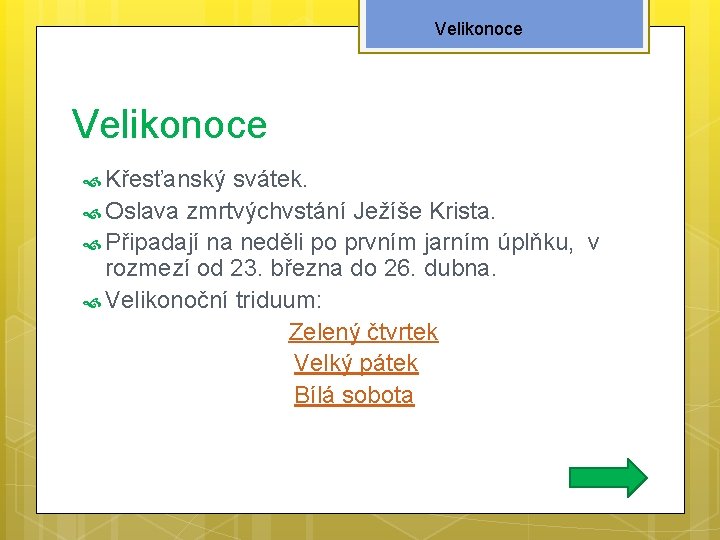 Velikonoce

Velikonoce

Křesťanský svátek.

Oslava zmrtvýchvstání Ježíše Krista.

Připadají na neděli po prvním jarním úplňku, v rozmezí od 23. března do 26. dubna.

Velikonoční triduum:

Zelený čtvrtek

Velký pátek

Bílá sobota